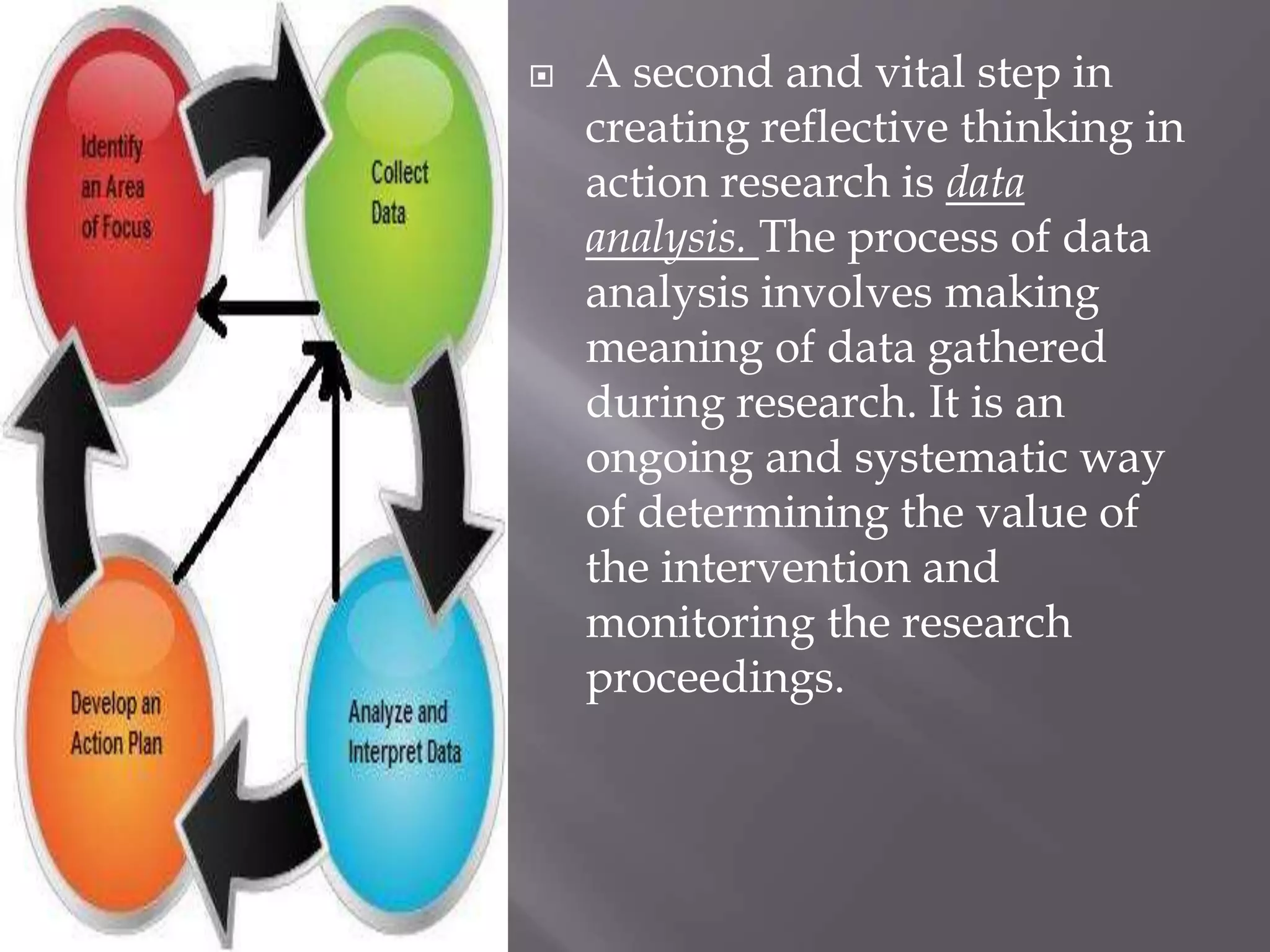 Identify an Area of Focus

Collect Data

Develop an Action Plan

Analyze and Interpret Data

A second and vital step in creating reflective thinking in action research is data analysis. The process of data analysis involves making meaning of data gathered during research. It is an ongoing and systematic way of determining the value of the intervention and monitoring the research proceedings.